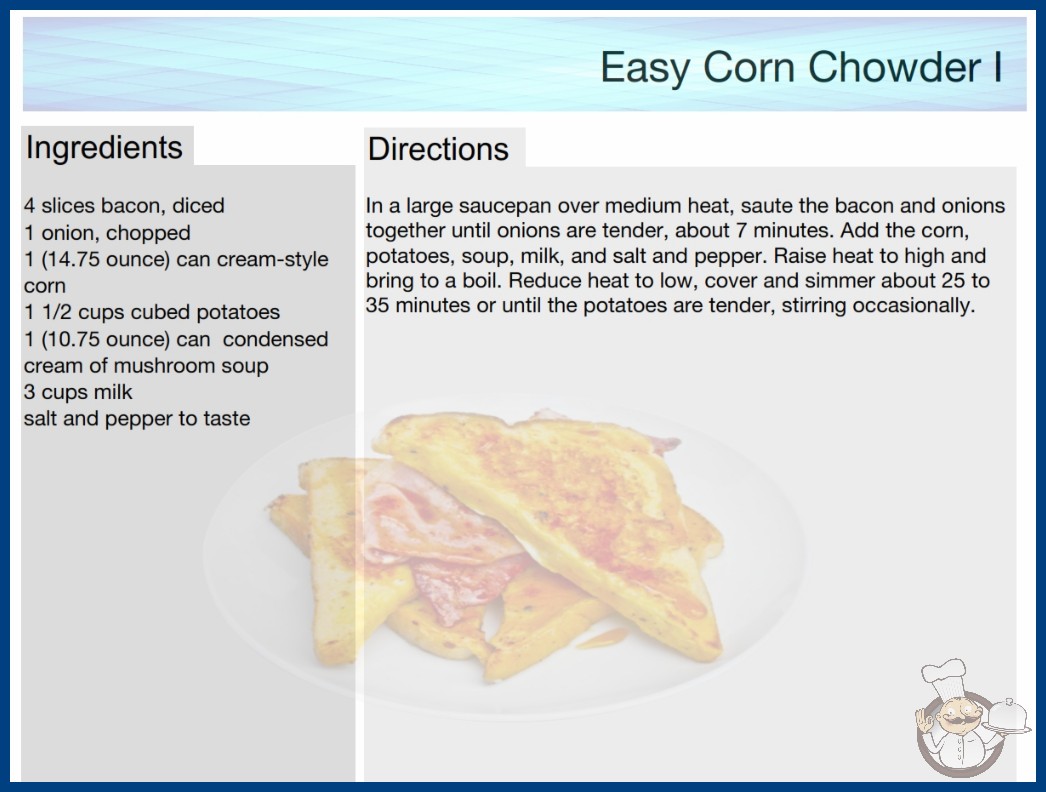 Easy Corn Chowder I

Ingredients

4 slices bacon, diced
1 onion, chopped
1 (14.75 ounce) can cream-style corn
1 1/2 cups cubed potatoes
1 (10.75 ounce) can condensed cream of mushroom soup
3 cups milk
salt and pepper to taste

Directions

In a large saucepan over medium heat, saute the bacon and onions together until onions are tender, about 7 minutes. Add the corn, potatoes, soup, milk, and salt and pepper. Raise heat to high and bring to a boil. Reduce heat to low, cover and simmer about 25 to 35 minutes or until the potatoes are tender, stirring occasionally.